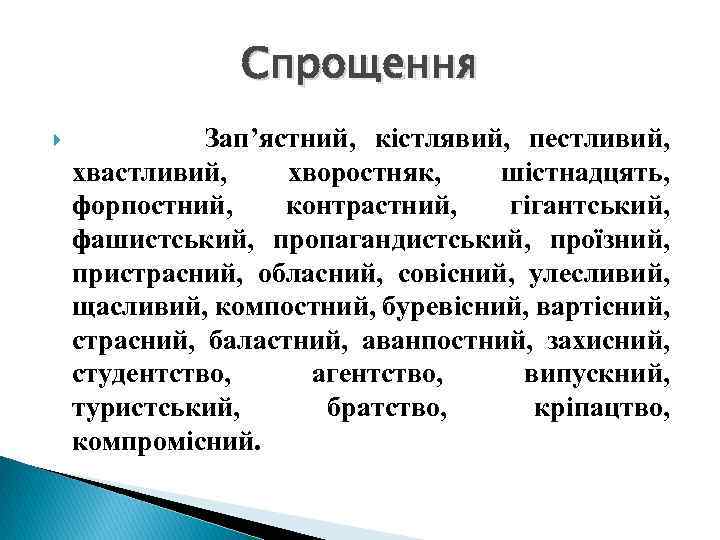 Спрощення

Зап’ястний, кістлявий, пестливий, хвастливий, хворостняк, шістнадцять, форпостний, контрастний, гігантський, фашистський, пропагандистський, проїзний, пристрасний, обласний, совісний, улесливий, щасливий, компостний, буревісний, вартісний, страсний, баластний, аванпостний, захисний, студентство, агентство, випускний, туристський, братство, кріпацтво, компромісний.